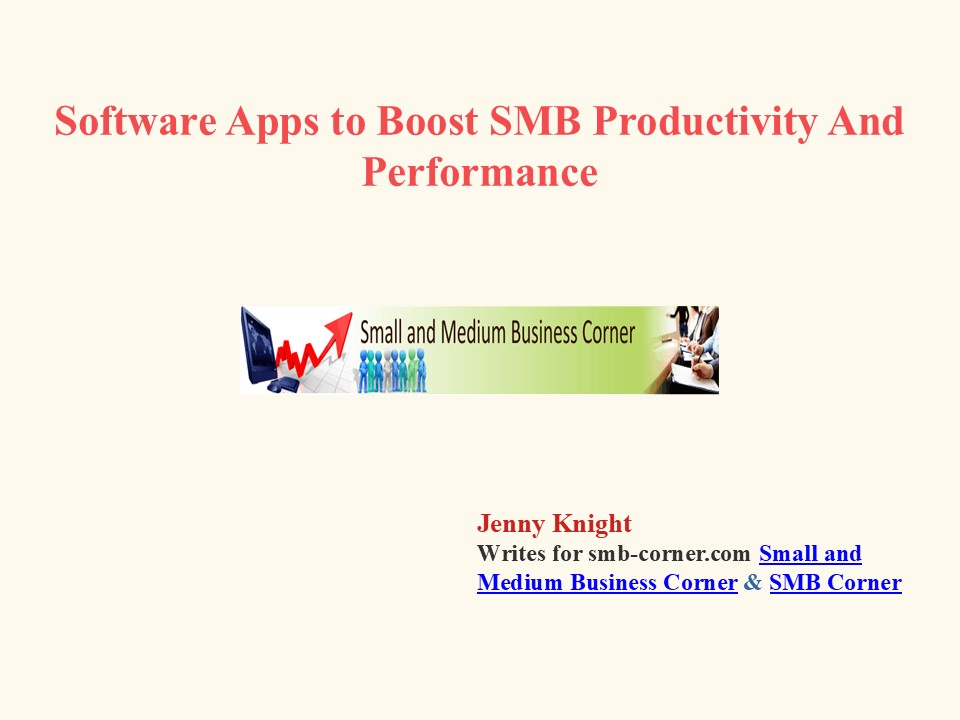 Software Apps to Boost SMB Productivity And Performance

Small and Medium Business Corner

Jenny Knight
Writes for smb-corner.com Small and Medium Business Corner & SMB Corner